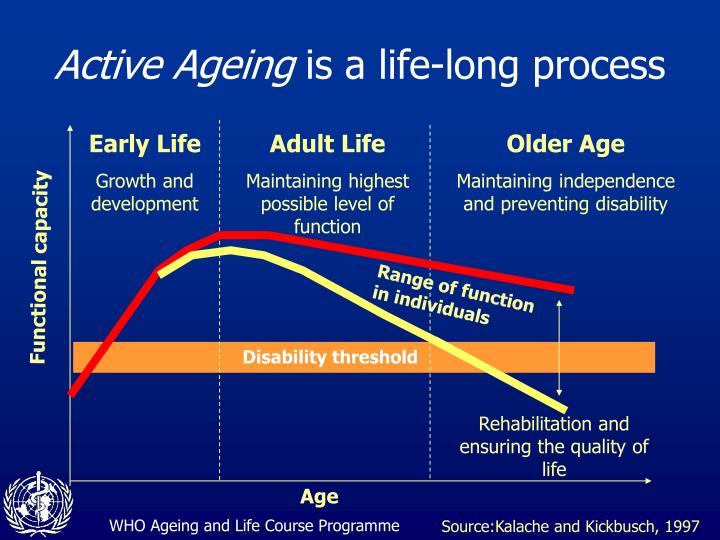 Active Ageing is a life-long process

Functional capacity

Early Life

Growth and development

Adult Life

Maintaining highest possible level of function

Older Age

Maintaining independence and preventing disability

Range of function in individuals

Disability threshold

Rehabilitation and ensuring the quality of life

Age

WHO Ageing and Life Course Programme

Source:Kalache and Kickbusch, 1997